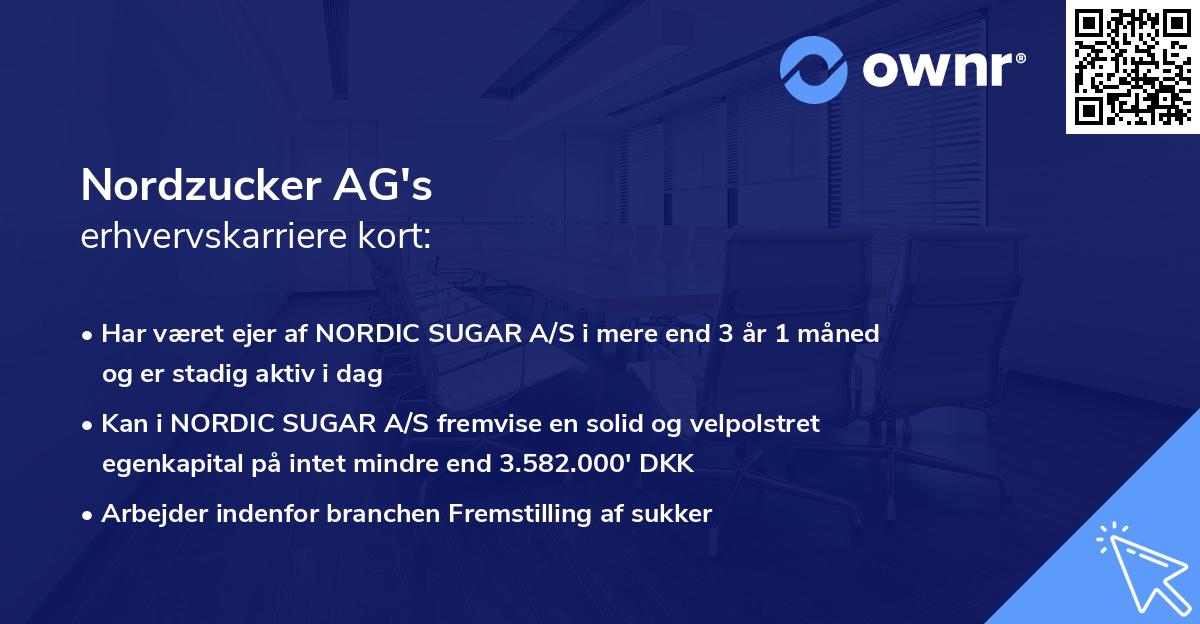 ownr®

Nordzucker AG's
erhvervskarriere kort:

• Har været ejer af NORDIC SUGAR A/S i mere end 3 år 1 måned og er stadig aktiv i dag

• Kan i NORDIC SUGAR A/S fremvise en solid og velpolstret egenkapital på intet mindre end 3.582.000' DKK

• Arbejder indenfor branchen Fremstilling af sukker